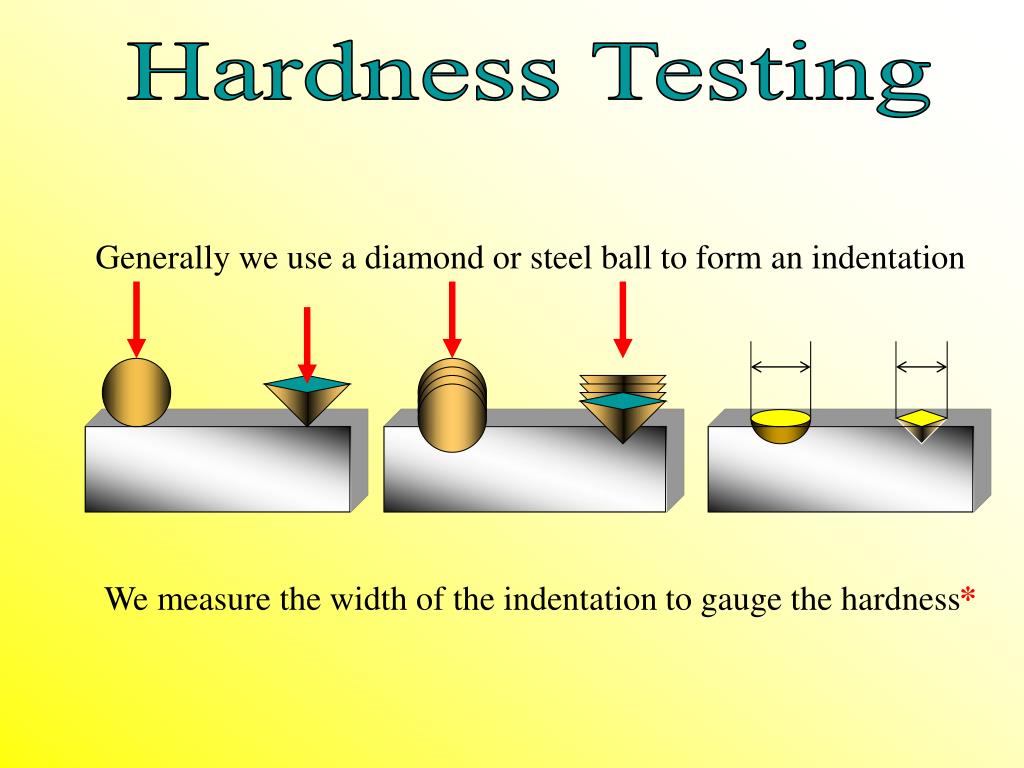 Hardness Testing

Generally we use a diamond or steel ball to form an indentation

We measure the width of the indentation to gauge the hardness*